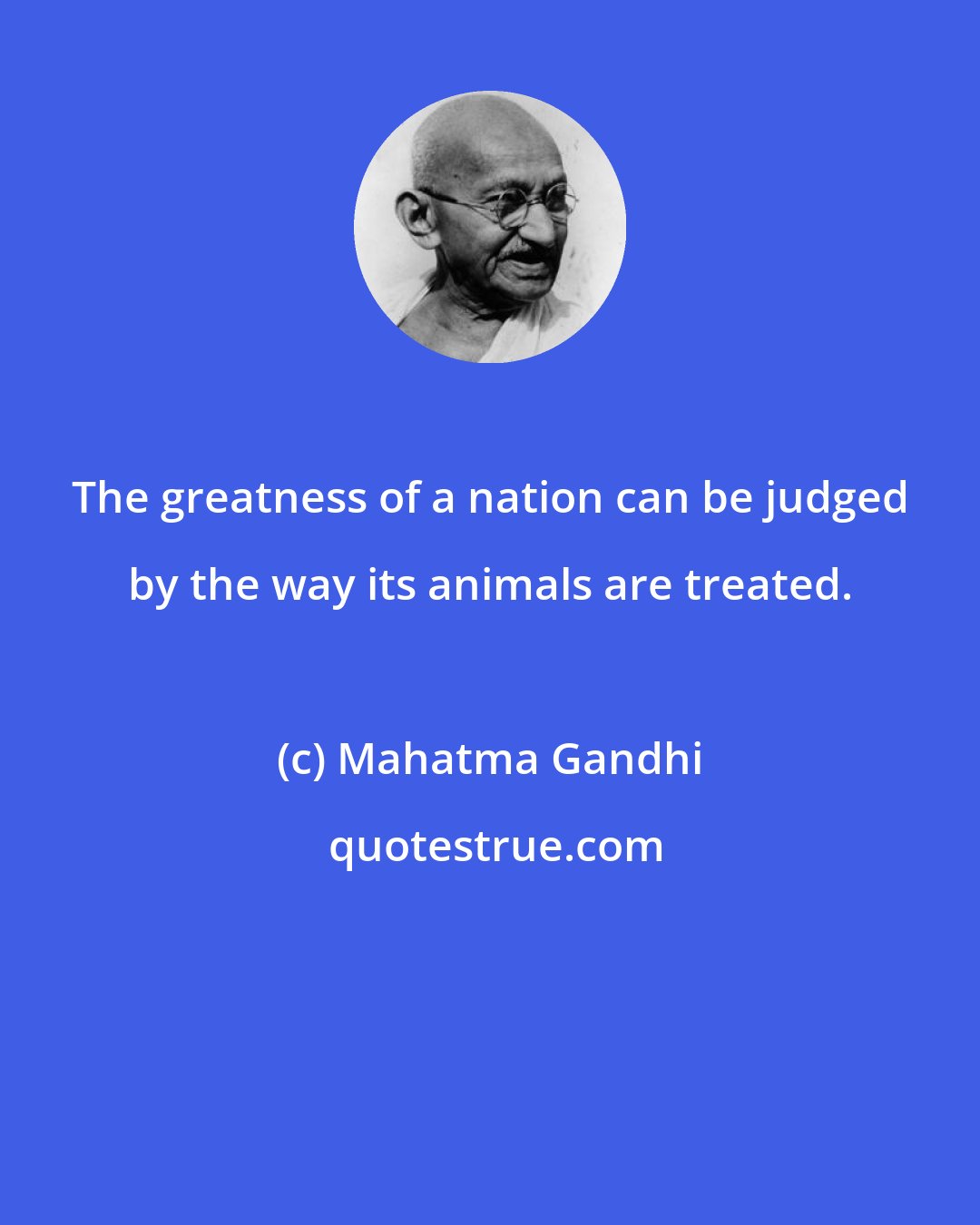 The greatness of a nation can be judged by the way its animals are treated.

(c) Mahatma Gandhi

quotestrue.com